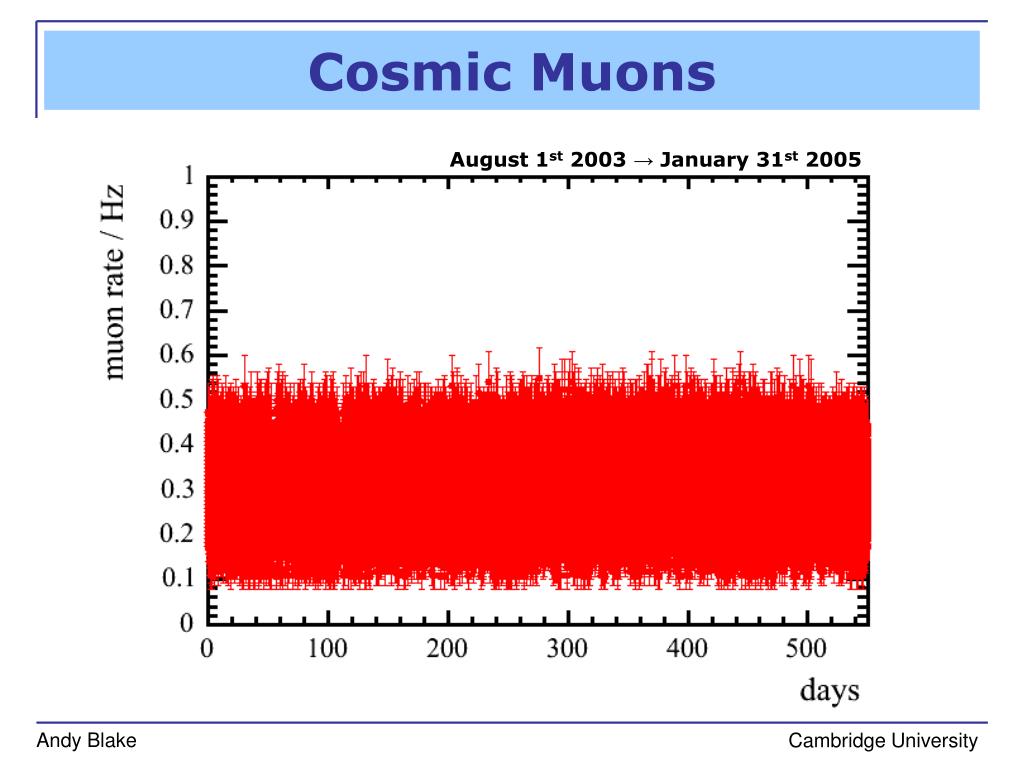 Cosmic Muons

August 1$^{st}$ 2003 → January 31$^{st}$ 2005

muon rate / Hz

1
0.9
0.8
0.7
0.6
0.5
0.4
0.3
0.2
0.1
0

0 100 200 300 400 500

days

Andy Blake

Cambridge University